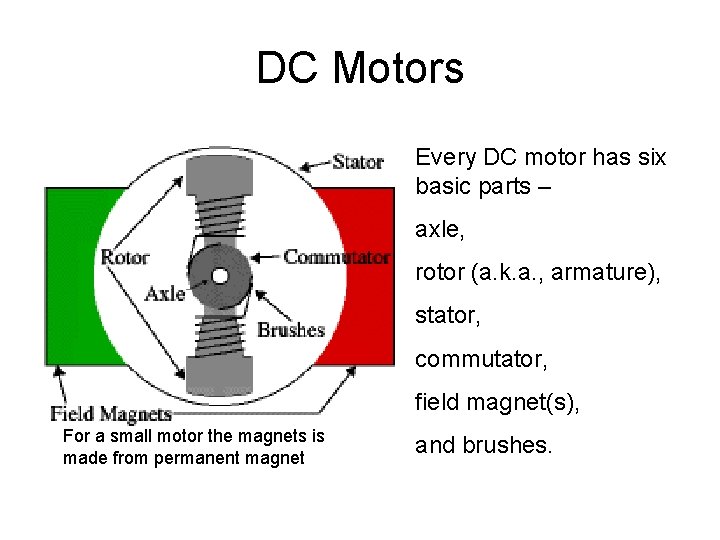 DC Motors

Stator

Rotor

Commutator

Axle

Brushes

Field Magnets

For a small motor the magnets is made from permanent magnet

Every DC motor has six basic parts –

axle,

rotor (a.k.a., armature),

stator,

commutator,

field magnet(s),

and brushes.